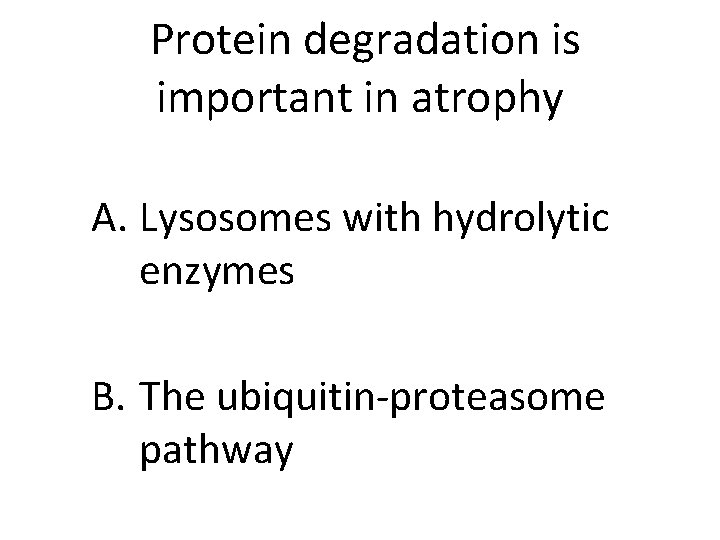 Protein degradation is important in atrophy

A. Lysosomes with hydrolytic enzymes

B. The ubiquitin-proteasome pathway